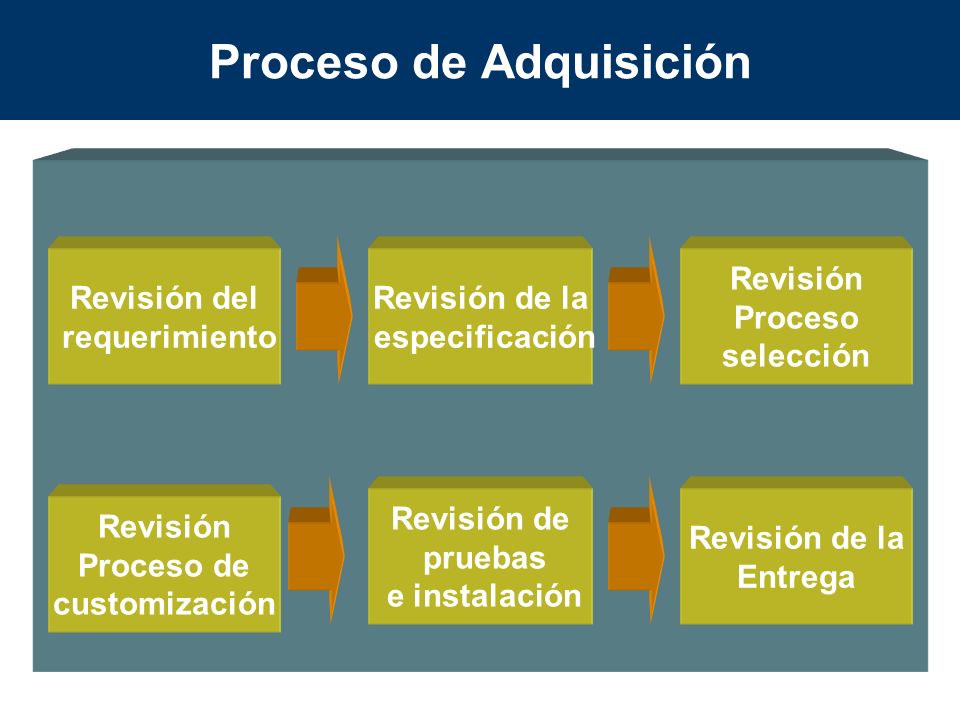 Proceso de Adquisición

Revisión del requerimiento

Revisión de la especificación

Revisión Proceso selección

Revisión Proceso de customización

Revisión de pruebas e instalación

Revisión de la Entrega